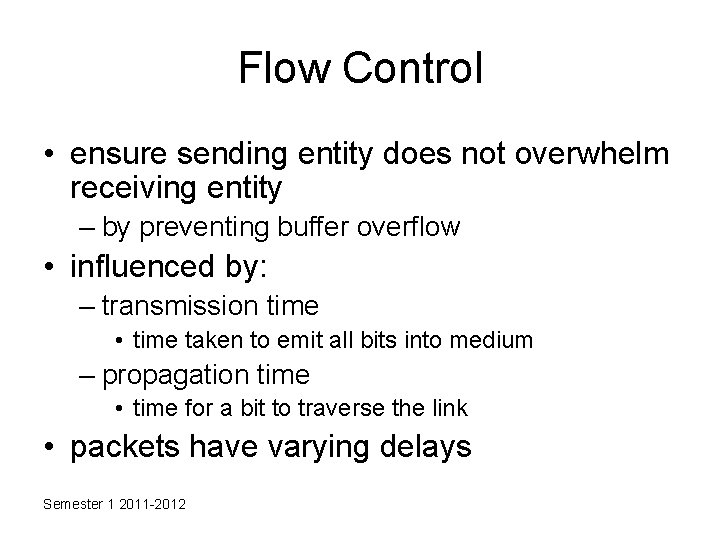 Flow Control

• ensure sending entity does not overwhelm receiving entity
  – by preventing buffer overflow
• influenced by:
  – transmission time
    • time taken to emit all bits into medium
  – propagation time
    • time for a bit to traverse the link
• packets have varying delays

Semester 1 2011-2012